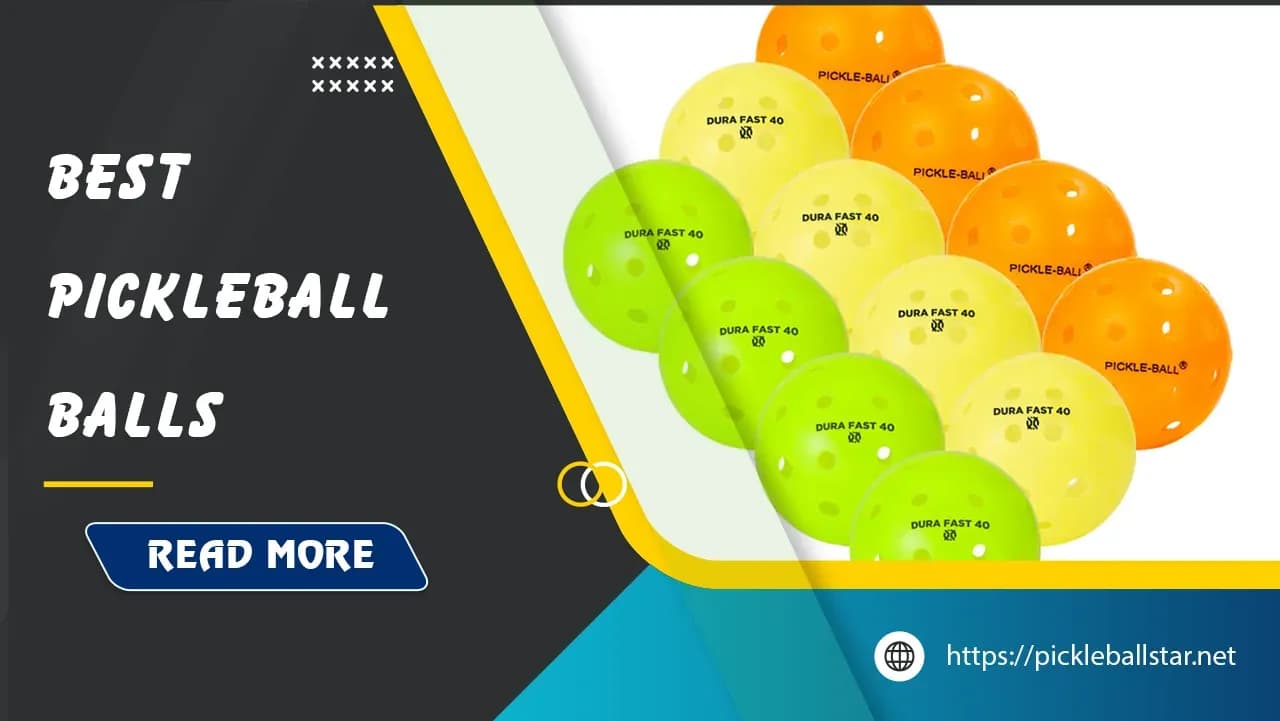 BEST PICKLEBALL BALLS

READ MORE

PICKLE-BALL®
DURA FAST 40
PICKLE-BALL®
DURA FAST 40
DURA FAST 40
PICKLE-BALL®
DURA FAST 40
DURA FAST 40
PICKLE-BALL®
DURA FAST 40
DURA FAST 40
DURA FAST 40

https://pickleballstar.net